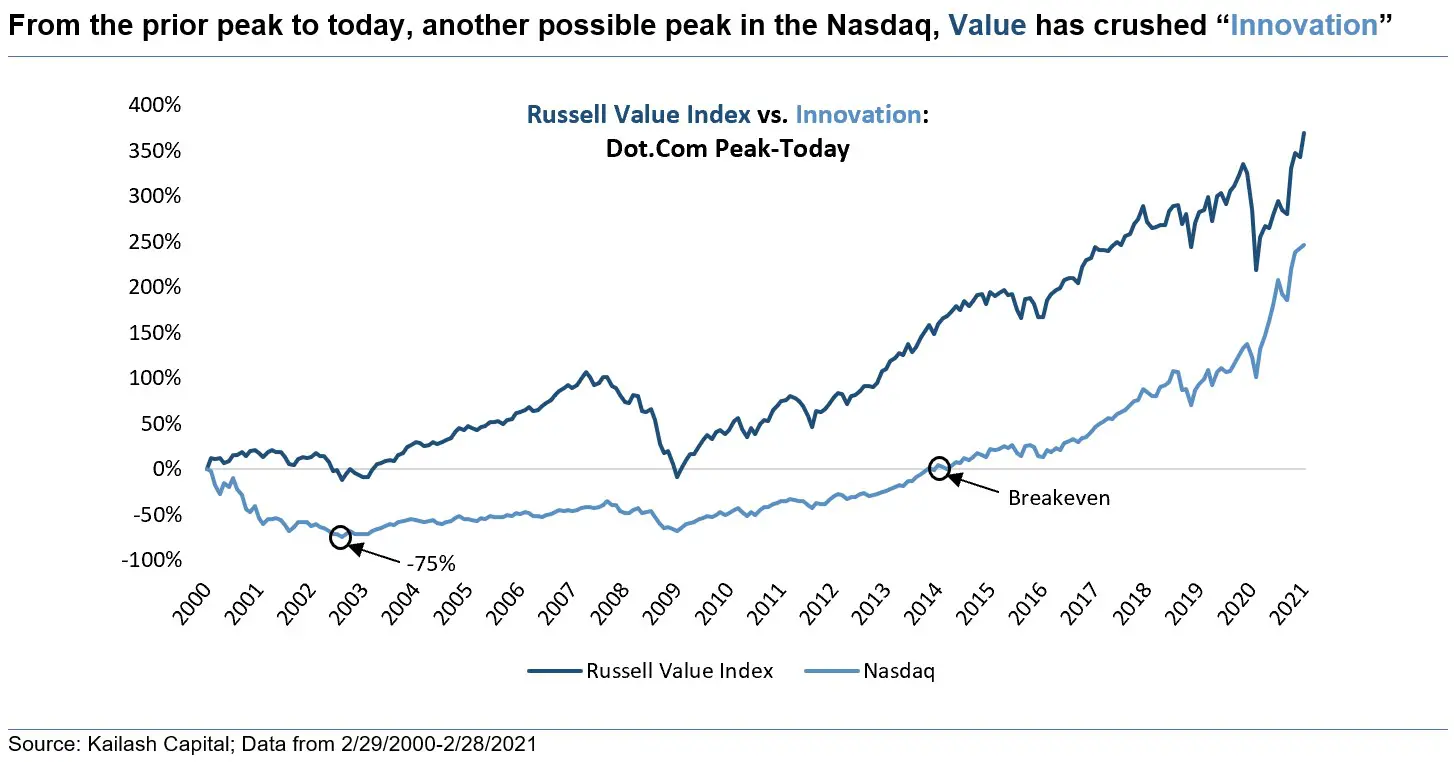 From the prior peak to today, another possible peak in the Nasdaq, Value has crushed “Innovation”

Russell Value Index vs. Innovation:
Dot.Com Peak-Today

400%
350%
300%
250%
200%
150%
100%
50%
0%
-50%
-100%

-75%
Breakeven

2000
2001
2002
2003
2004
2005
2006
2007
2008
2009
2010
2011
2012
2013
2014
2015
2016
2017
2018
2019
2020
2021

Russell Value Index
Nasdaq

Source: Kailash Capital; Data from 2/29/2000-2/28/2021